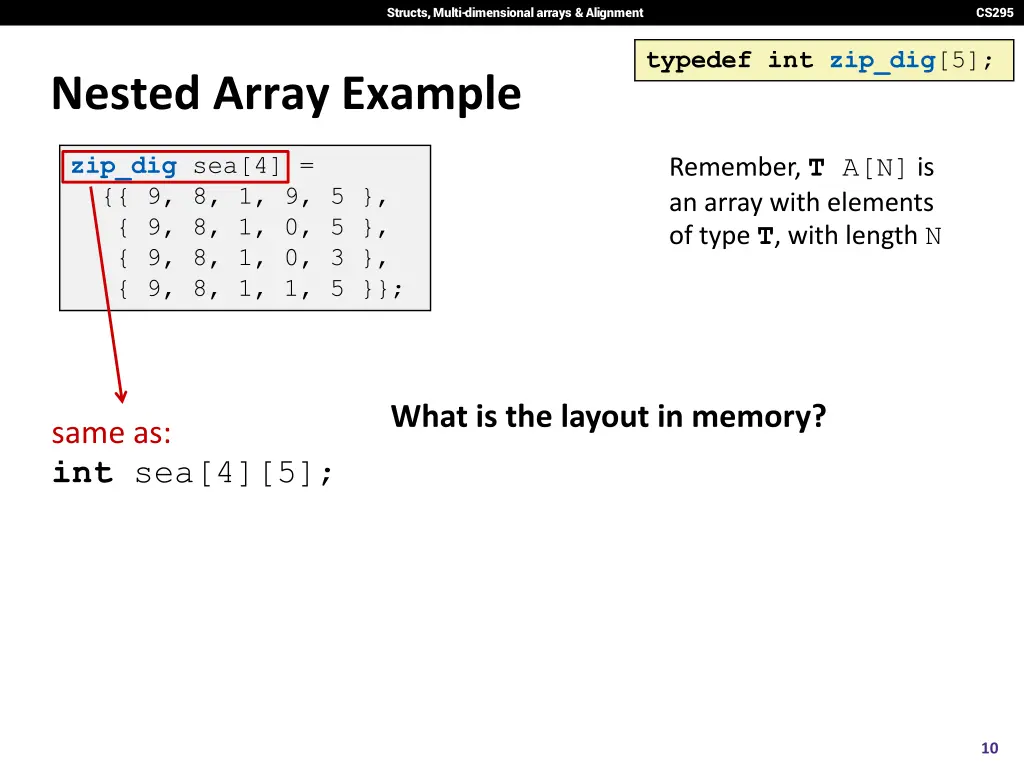 Structs, Multi-dimensional arrays & Alignment

CS295

typedef int zip_dig[5];

Nested Array Example

zip_dig sea[4] =
{{ 9, 8, 1, 9, 5 },
{ 9, 8, 1, 0, 5 },
{ 9, 8, 1, 0, 3 },
{ 9, 8, 1, 1, 5 }};

Remember, T A[N] is an array with elements of type T, with length N

same as:
int sea[4][5];

What is the layout in memory?

10